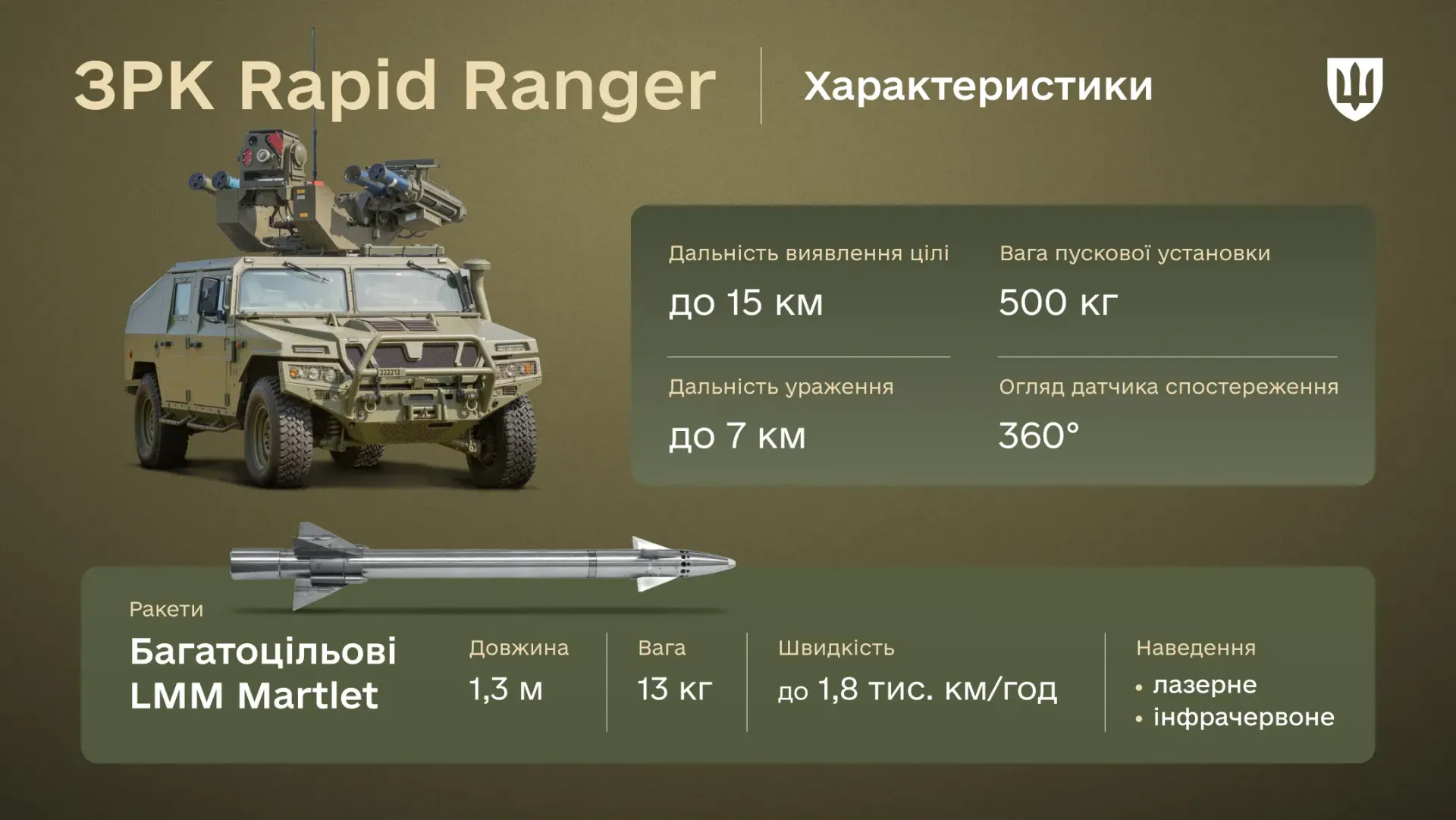 ЗРК Rapid Ranger

Характеристики

Дальність виявлення цілі
до 15 км

Вага пускової установки
500 кг

Дальність ураження
до 7 км

Огляд датчика спостереження
360°

Ракети
Багатоцільові LMM Martlet

Довжина
1,3 м

Вага
13 кг

Швидкість
до 1,8 тис. км/год

Наведення
• лазерне
• інфрачервоне